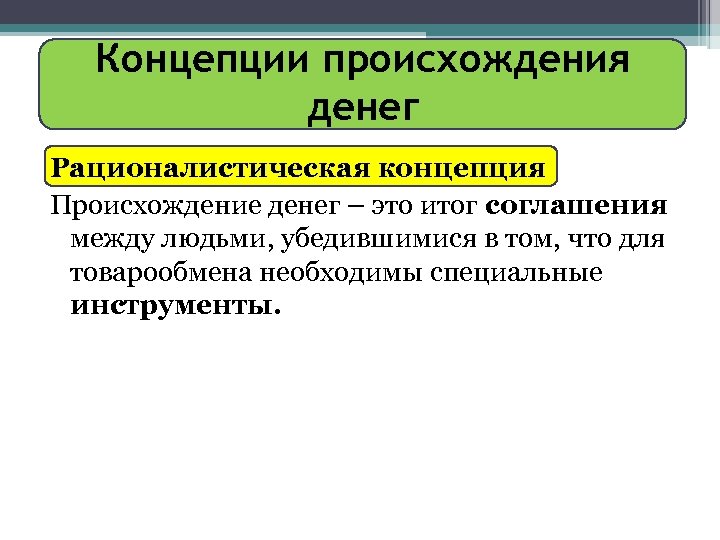 Концепции происхождения денег

Рационалистическая концепция

Происхождение денег – это итог соглашения между людьми, убедившимися в том, что для товарообмена необходимы специальные инструменты.